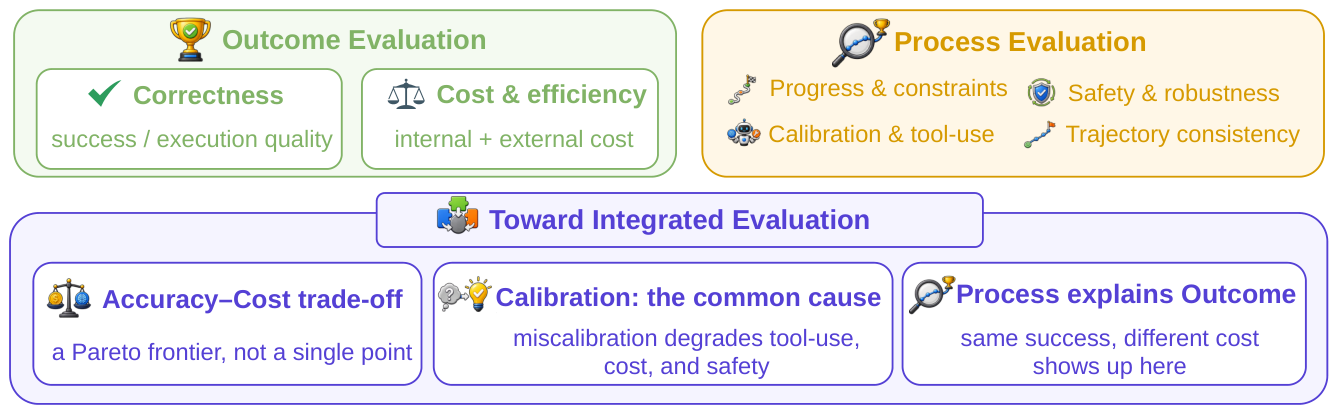 Outcome Evaluation

Correctness
success / execution quality

Cost & efficiency
internal + external cost

Process Evaluation

Progress & constraints
Safety & robustness
Calibration & tool-use
Trajectory consistency

Toward Integrated Evaluation

Accuracy–Cost trade-off
a Pareto frontier, not a single point

Calibration: the common cause
miscalibration degrades tool-use, cost, and safety

Process explains Outcome
same success, different cost shows up here